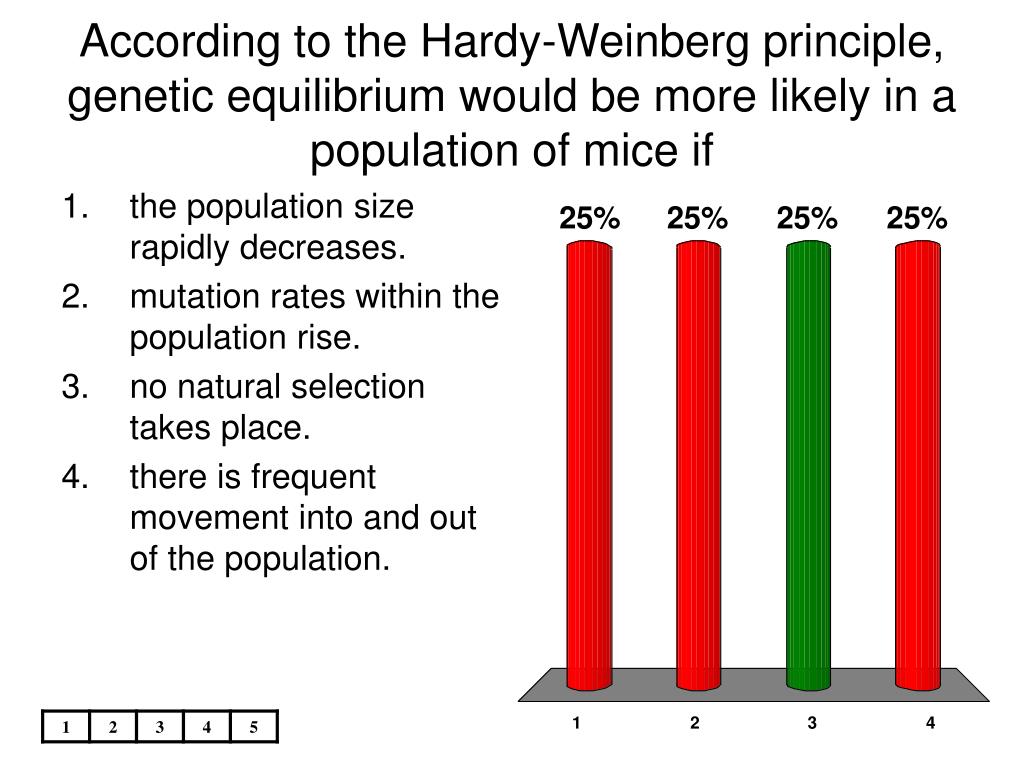 According to the Hardy-Weinberg principle, genetic equilibrium would be more likely in a population of mice if

1. the population size rapidly decreases.
2. mutation rates within the population rise.
3. no natural selection takes place.
4. there is frequent movement into and out of the population.

25% 25% 25% 25%

1 2 3 4

| 1 | 2 | 3 | 4 | 5 |
|---|---|---|---|---|